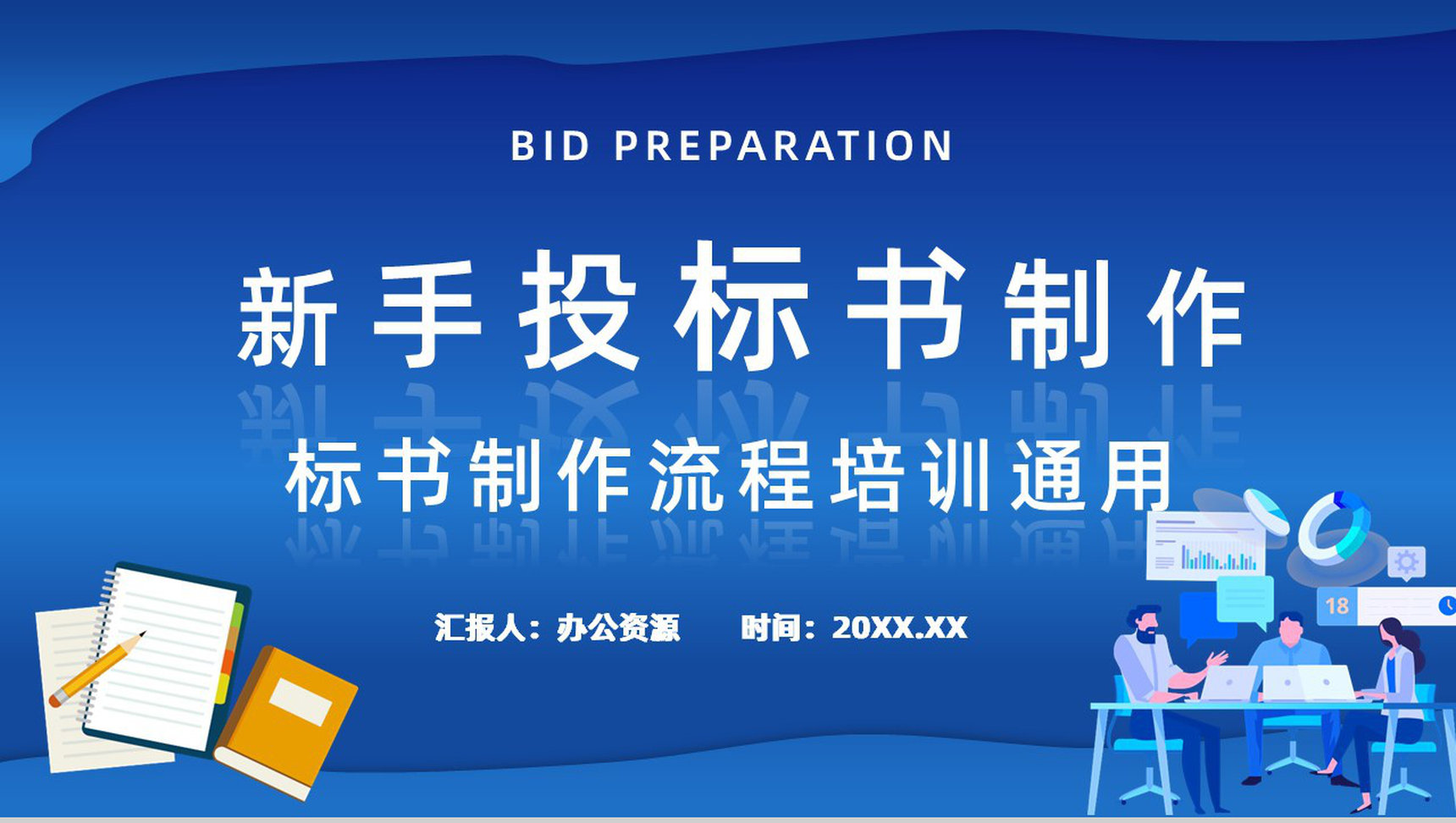 BID PREPARATION

新手投标书制作

标书制作流程培训通用

汇报人：办公资源　　时间：20XX.XX

18